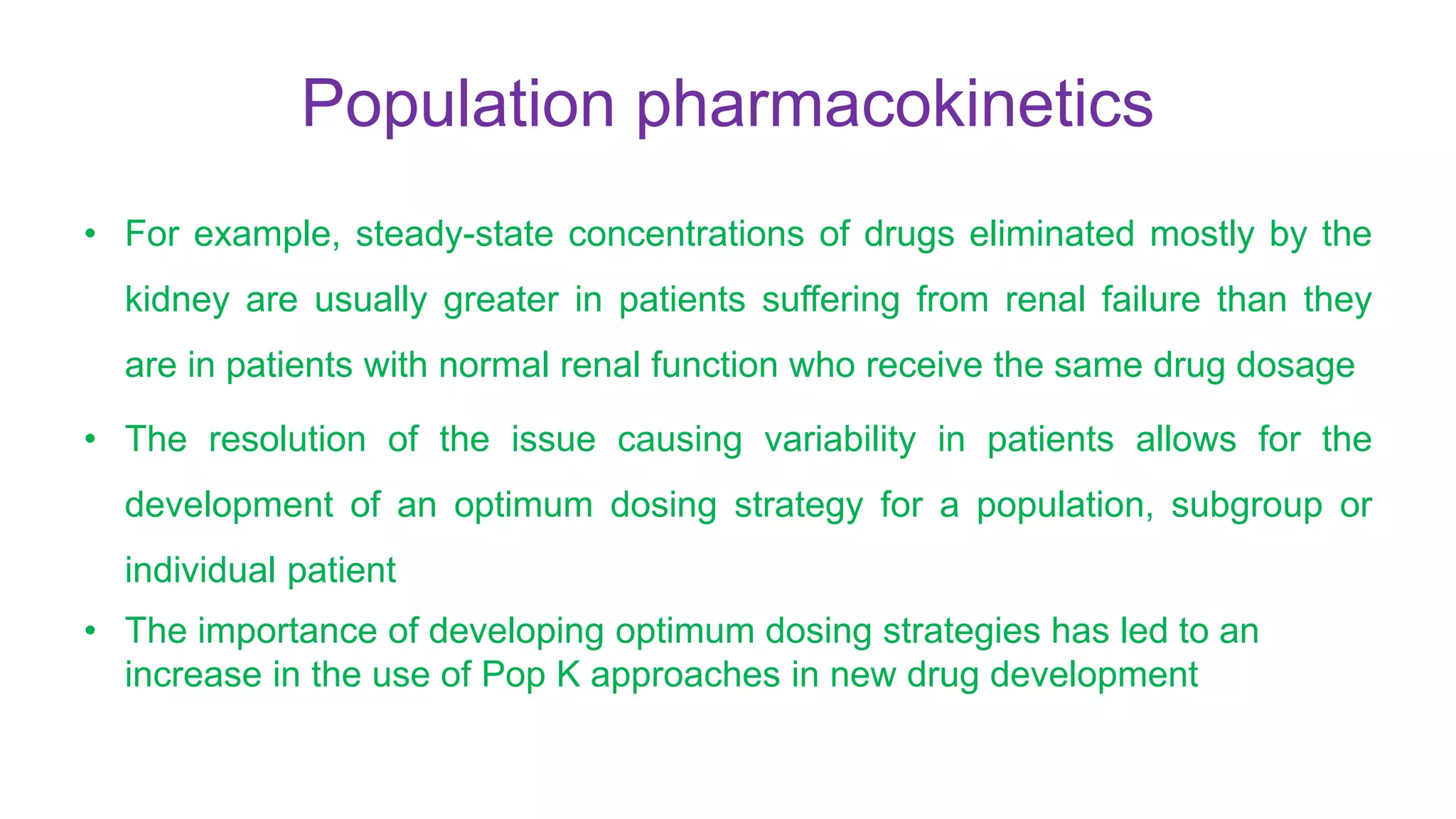 Population pharmacokinetics

• For example, steady-state concentrations of drugs eliminated mostly by the kidney are usually greater in patients suffering from renal failure than they are in patients with normal renal function who receive the same drug dosage

• The resolution of the issue causing variability in patients allows for the development of an optimum dosing strategy for a population, subgroup or individual patient

• The importance of developing optimum dosing strategies has led to an increase in the use of Pop K approaches in new drug development